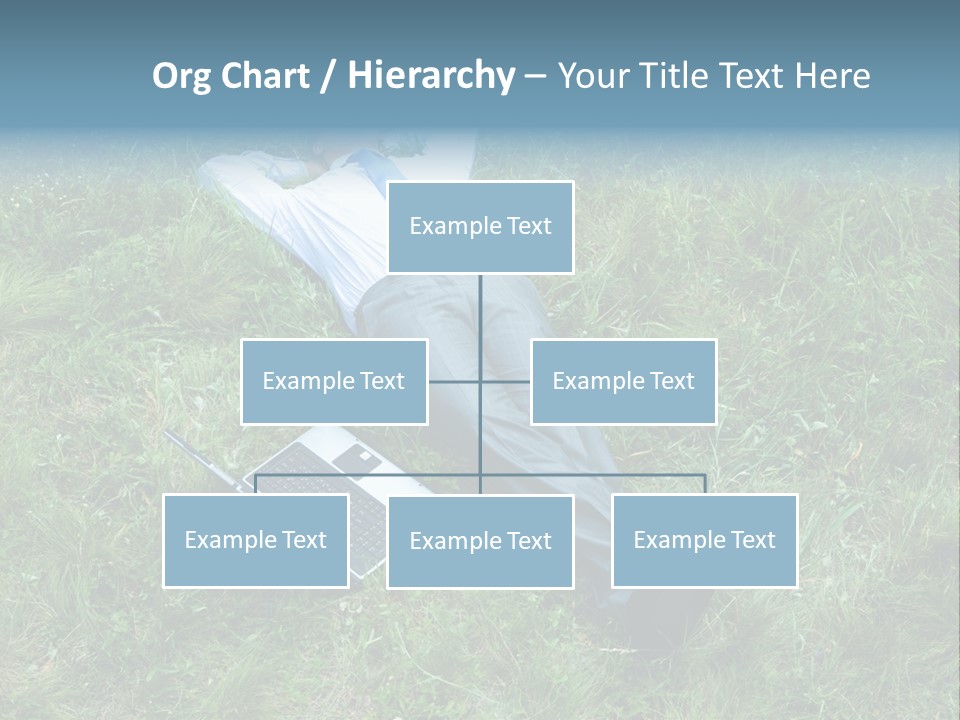 Org Chart / Hierarchy – Your Title Text Here

Example Text

Example Text

Example Text

Example Text

Example Text

Example Text